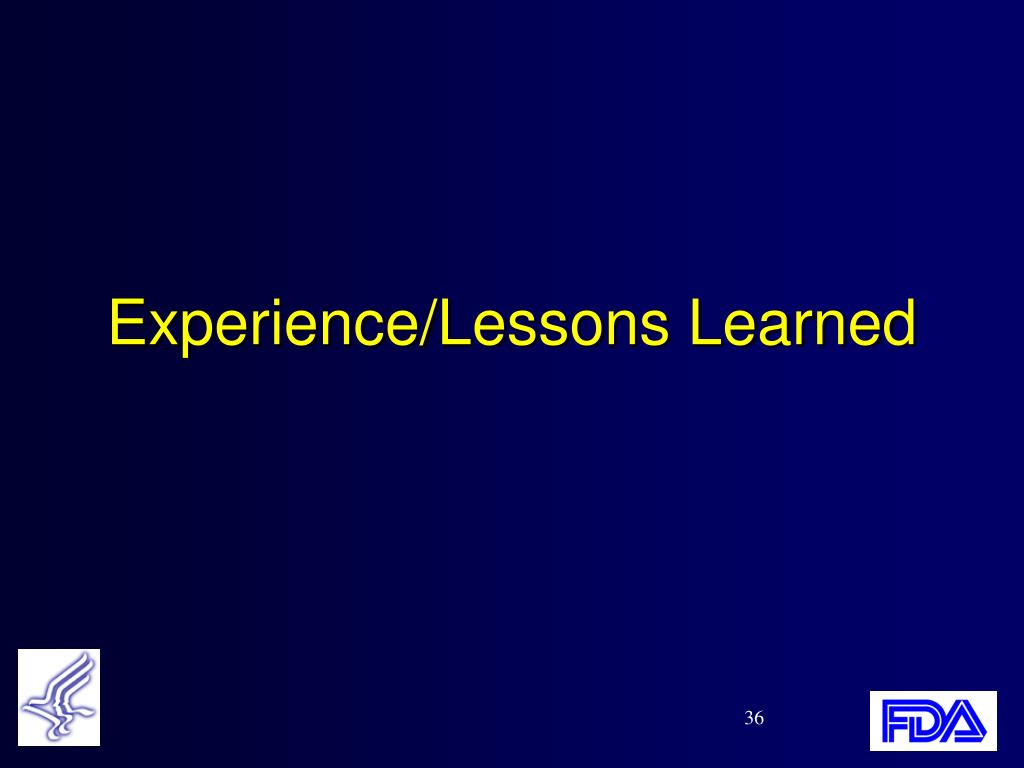 Experience/Lessons Learned

36

FDA